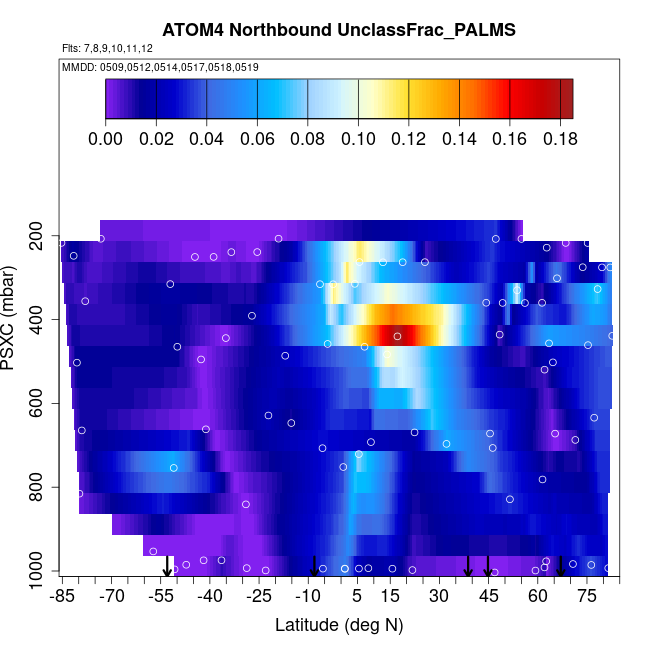 ATOM4 Northbound UnclassFrac_PALMS
Flts: 7,8,9,10,11,12
MMDD: 0509,0512,0514,0517,0518,0519

0.00 0.02 0.04 0.06 0.08 0.10 0.12 0.14 0.16 0.18

PSXC (mbar)
200
400
600
800
1000

-85 -70 -55 -40 -25 -10 5 15 30 45 60 75
Latitude (deg N)